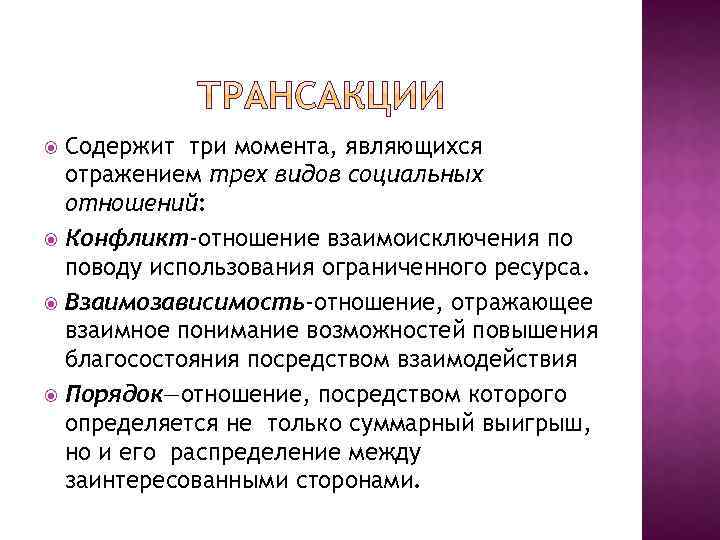 ТРАНСАКЦИИ

Содержит три момента, являющихся отражением трех видов социальных отношений:

Конфликт-отношение взаимоисключения по поводу использования ограниченного ресурса.

Взаимозависимость-отношение, отражающее взаимное понимание возможностей повышения благосостояния посредством взаимодействия

Порядок—отношение, посредством которого определяется не только суммарный выигрыш, но и его распределение между заинтересованными сторонами.